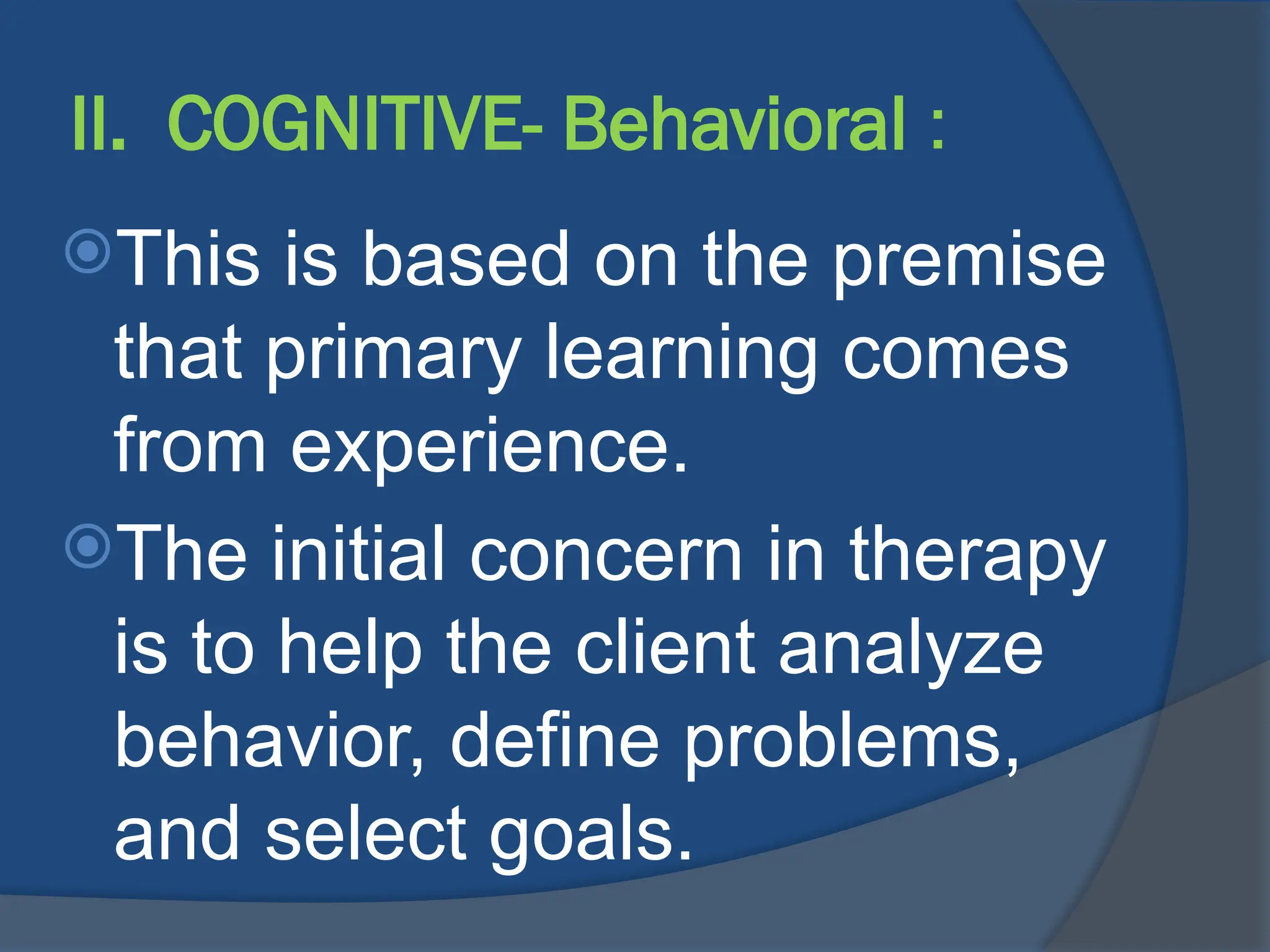 II. COGNITIVE- Behavioral :

This is based on the premise that primary learning comes from experience.

The initial concern in therapy is to help the client analyze behavior, define problems, and select goals.